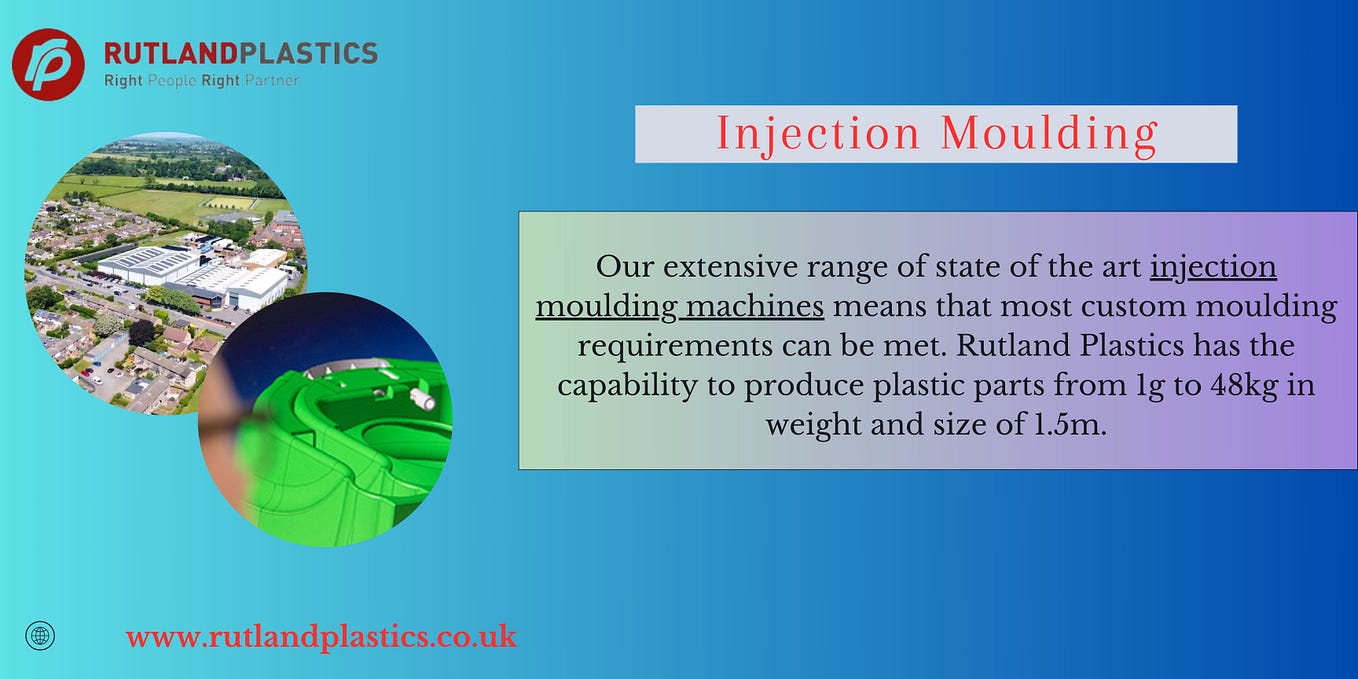 RUTLANDPLASTICS
Right People Right Partner

Injection Moulding

Our extensive range of state of the art injection moulding machines means that most custom moulding requirements can be met. Rutland Plastics has the capability to produce plastic parts from 1g to 48kg in weight and size of 1.5m.

www.rutlandplastics.co.uk